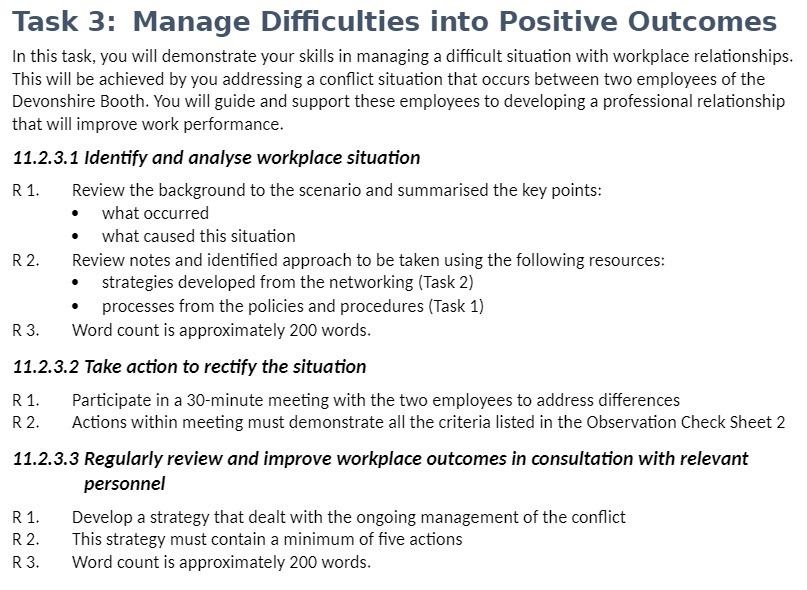 Task 3: Manage Difficulties into Positive Outcomes

In this task, you will demonstrate your skills in managing a difficult situation with workplace relationships. This will be achieved by you addressing a conflict situation that occurs between two employees of the Devonshire Booth. You will guide and support these employees to developing a professional relationship that will improve work performance.

11.2.3.1 Identify and analyse workplace situation

R 1. Review the background to the scenario and summarised the key points:
• what occurred
• what caused this situation
R 2. Review notes and identified approach to be taken using the following resources:
• strategies developed from the networking (Task 2)
• processes from the policies and procedures (Task 1)
R 3. Word count is approximately 200 words.

11.2.3.2 Take action to rectify the situation

R 1. Participate in a 30-minute meeting with the two employees to address differences
R 2. Actions within meeting must demonstrate all the criteria listed in the Observation Check Sheet 2

11.2.3.3 Regularly review and improve workplace outcomes in consultation with relevant personnel

R 1. Develop a strategy that dealt with the ongoing management of the conflict
R 2. This strategy must contain a minimum of five actions
R 3. Word count is approximately 200 words.